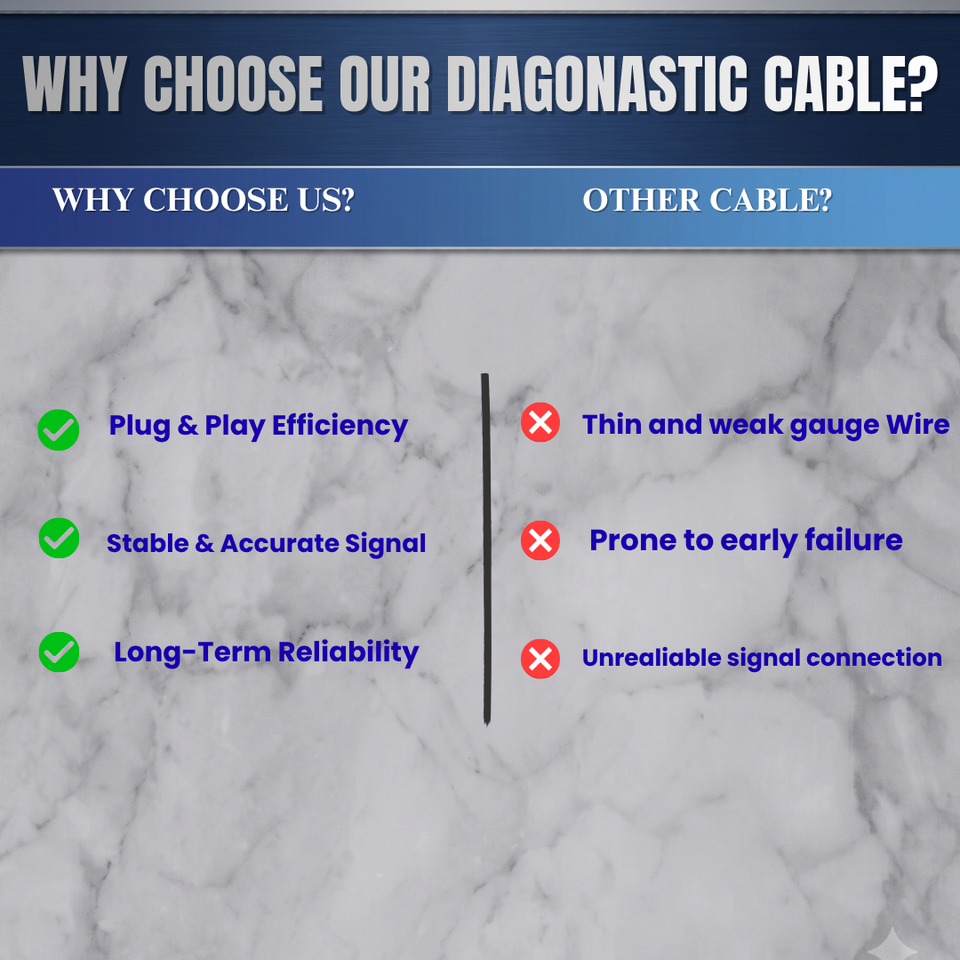 WHY CHOOSE OUR DIAGONASTIC CABLE?

WHY CHOOSE US?

Plug & Play Efficiency

Stable & Accurate Signal

Long-Term Reliability

OTHER CABLE?

Thin and weak gauge Wire

Prone to early failure

Unrealiable signal connection